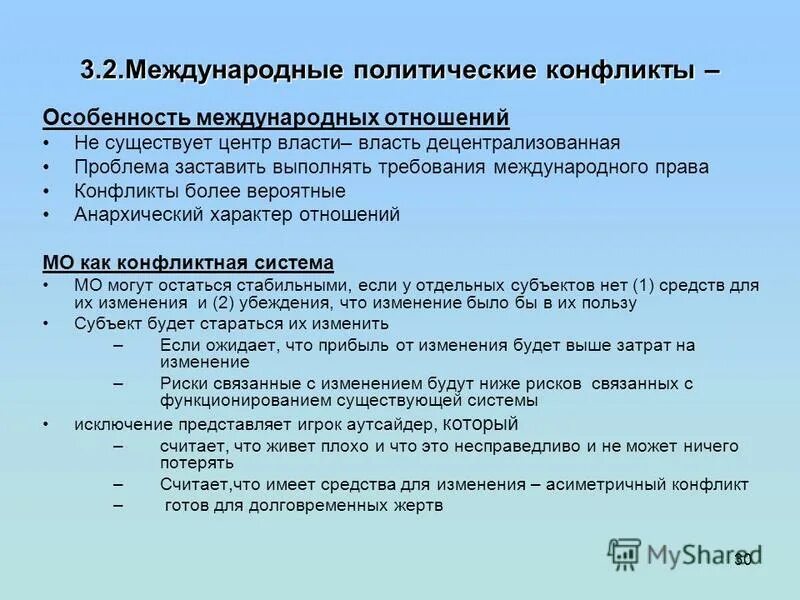 3.2.Международные политические конфликты –

Особенность международных отношений

• Не существует центр власти– власть децентрализованная
• Проблема заставить выполнять требования международного права
• Конфликты более вероятные
• Анархический характер отношений

МО как конфликтная система

• МО могут остаться стабильными, если у отдельных субъектов нет (1) средств для их изменения и (2) убеждения, что изменение было бы в их пользу
• Субъект будет стараться их изменить
– Если ожидает, что прибыль от изменения будет выше затрат на изменение
– Риски связанные с изменением будут ниже рисков связанных с функционированием существующей системы
• исключение представляет игрок аутсайдер, который
– считает, что живет плохо и что это несправедливо и не может ничего потерять
– Считает,что имеет средства для изменения – асиметричный конфликт
– готов для долговременных жертв

MyShared

30